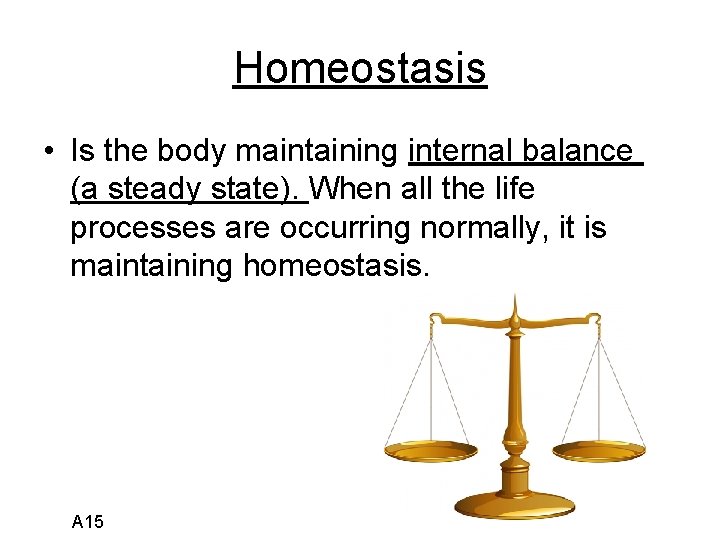 Homeostasis

• Is the body maintaining internal balance (a steady state). When all the life processes are occurring normally, it is maintaining homeostasis.

A15